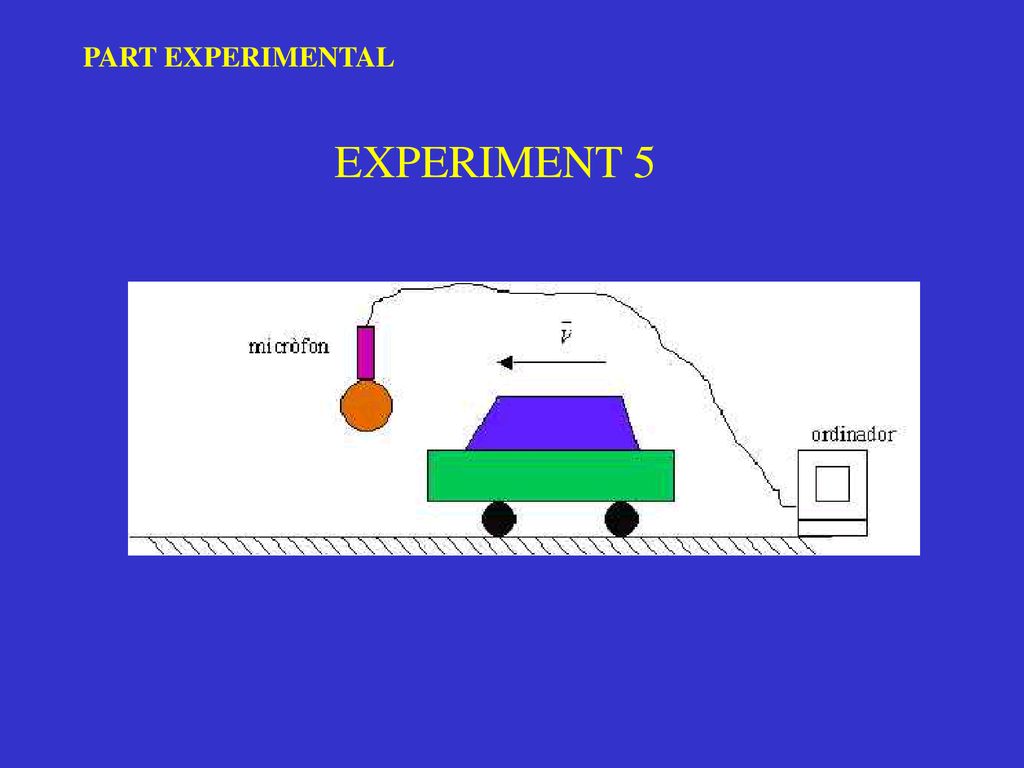 PART EXPERIMENTAL

EXPERIMENT 5

micròfon

$\bar{v}$

ordinador